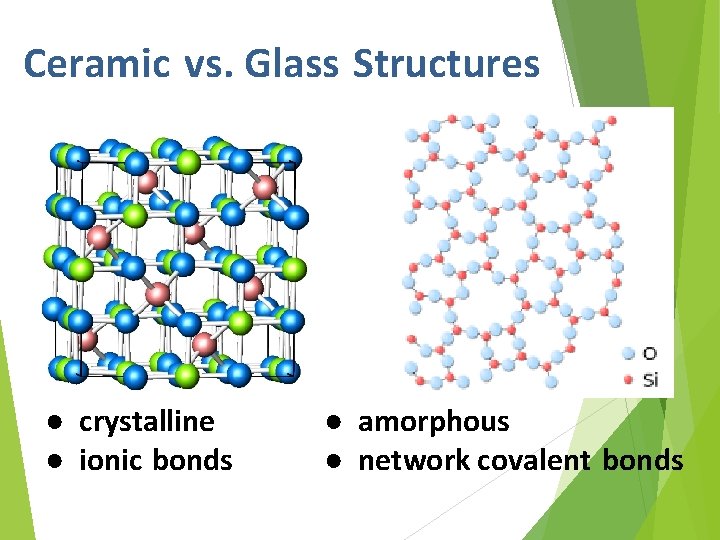 Ceramic vs. Glass Structures

O
Si

● crystalline
● ionic bonds

● amorphous
● network covalent bonds